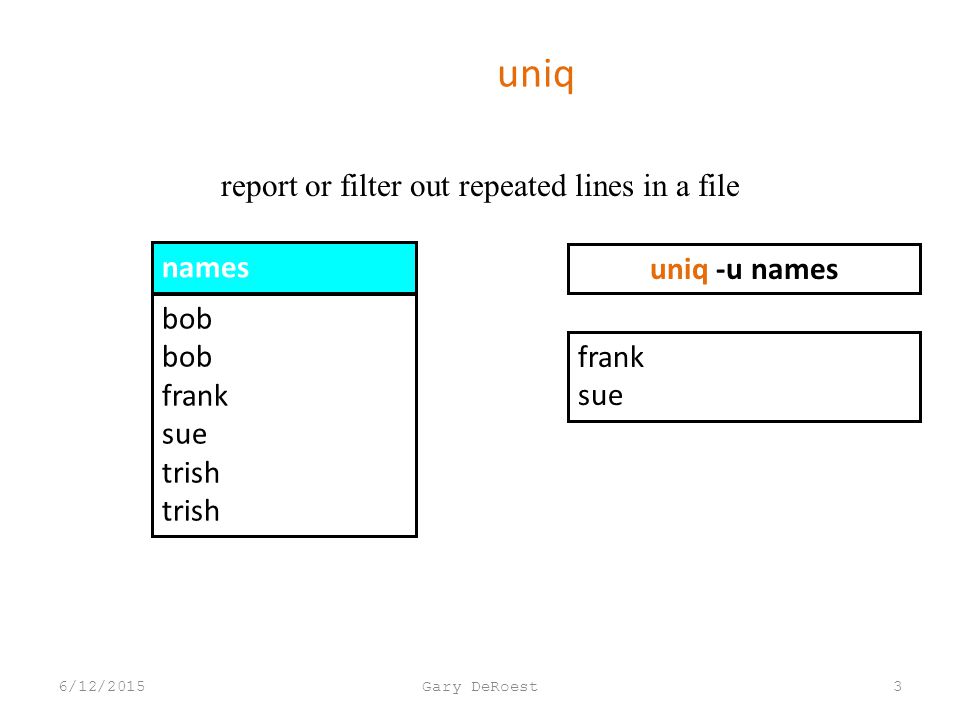 uniq

report or filter out repeated lines in a file

names

bob
bob
frank
sue
trish
trish

uniq -u names

frank
sue

6/12/2015 Gary DeRoest 3